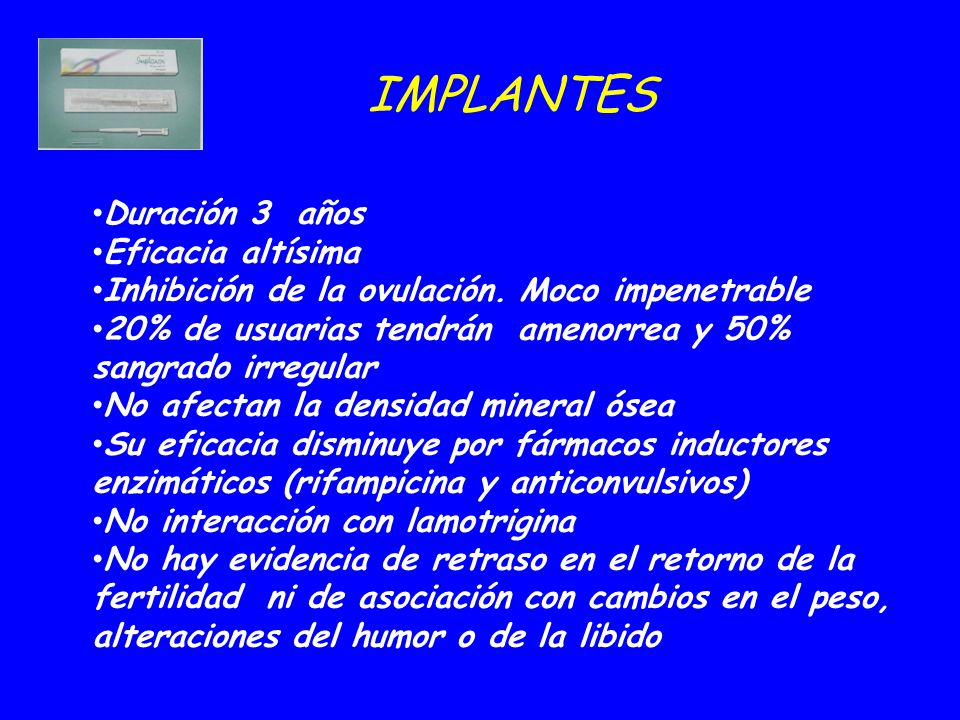 IMPLANTES

•Duración 3 años
•Eficacia altísima
•Inhibición de la ovulación. Moco impenetrable
•20% de usuarias tendrán amenorrea y 50% sangrado irregular
•No afectan la densidad mineral ósea
•Su eficacia disminuye por fármacos inductores enzimáticos (rifampicina y anticonvulsivos)
•No interacción con lamotrigina
•No hay evidencia de retraso en el retorno de la fertilidad ni de asociación con cambios en el peso, alteraciones del humor o de la libido